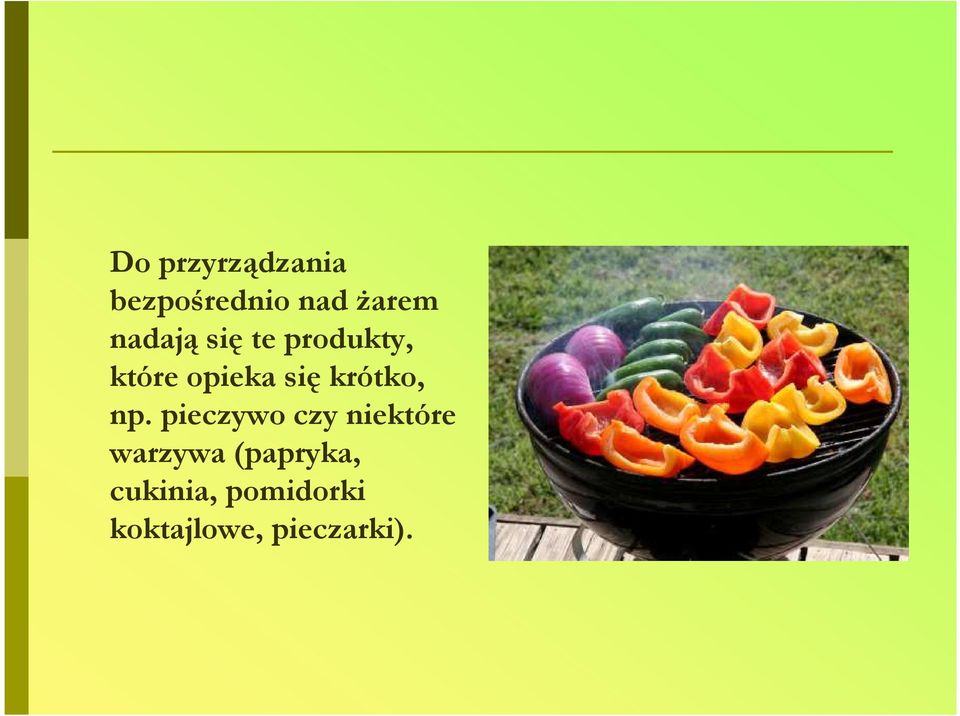 Do przyrządzania bezpośrednio nad żarem nadają się te produkty, które opieka się krótko, np. pieczywo czy niektóre warzywa (papryka, cukinia, pomidorki koktajlowe, pieczarki).